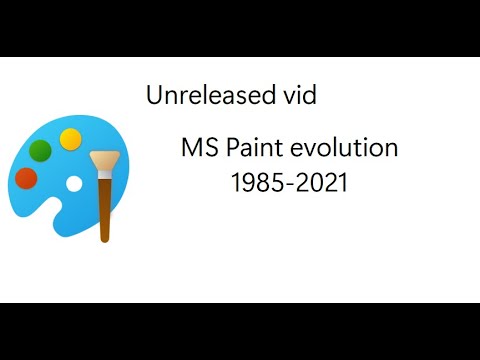 Unreleased vid

MS Paint evolution
1985-2021